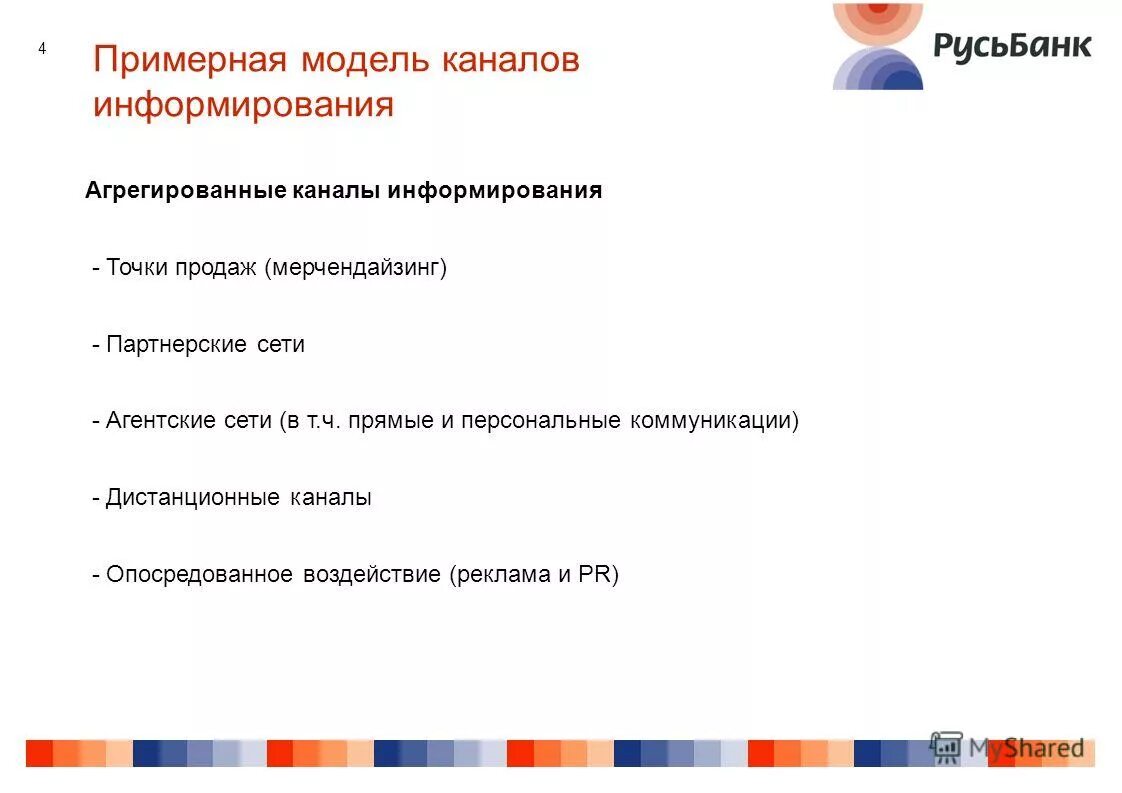 4

Примерная модель каналов информирования

РусьБанк

Агрегированные каналы информирования

- Точки продаж (мерчендайзинг)

- Партнерские сети

- Агентские сети (в т.ч. прямые и персональные коммуникации)

- Дистанционные каналы

- Опосредованное воздействие (реклама и PR)

MyShared